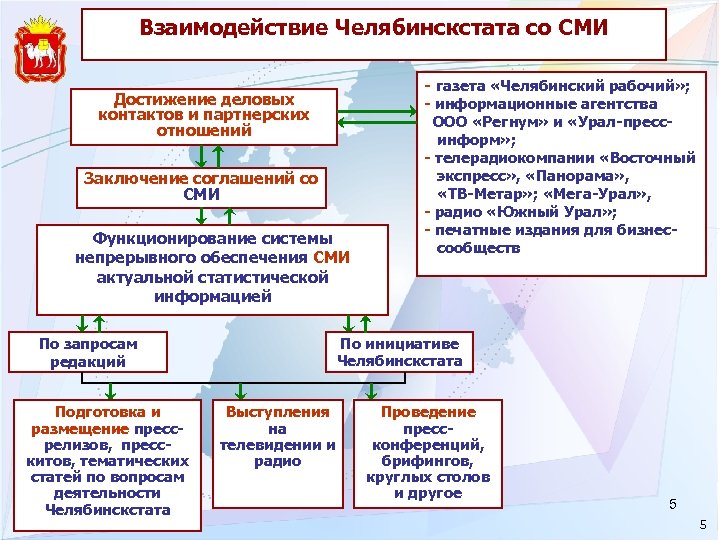 Взаимодействие Челябинскстата со СМИ

Достижение деловых контактов и партнерских отношений

- газета «Челябинский рабочий»;
- информационные агентства ООО «Регнум» и «Урал-пресс-информ»;
- телерадиокомпании «Восточный экспресс», «Панорама», «ТВ-Метар»; «Мега-Урал»,
- радио «Южный Урал»;
- печатные издания для бизнес-сообществ

Заключение соглашений со СМИ

Функционирование системы непрерывного обеспечения СМИ актуальной статистической информацией

По запросам редакций

По инициативе Челябинскстата

Подготовка и размещение пресс-релизов, пресс-китов, тематических статей по вопросам деятельности Челябинскстата

Выступления на телевидении и радио

Проведение пресс-конференций, брифингов, круглых столов и другое

5

5